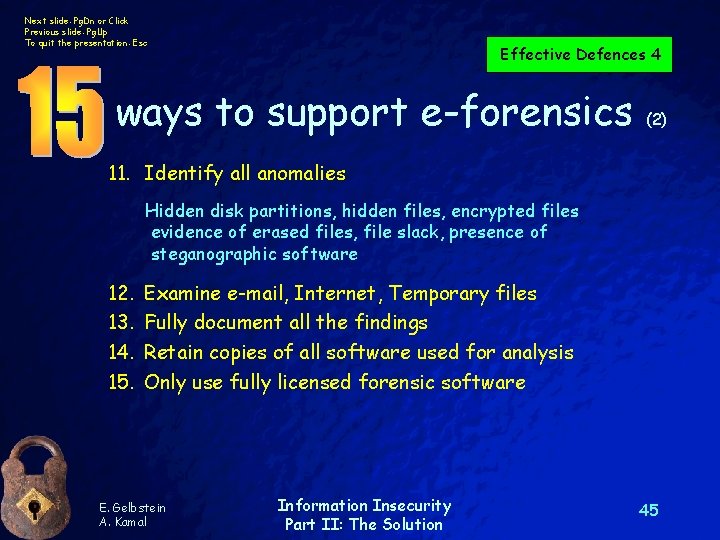 Next slide: PgDn or Click
Previous slide: PgUp
To quit the presentation: Esc

Effective Defences 4

15 ways to support e-forensics (2)

11. Identify all anomalies

Hidden disk partitions, hidden files, encrypted files evidence of erased files, file slack, presence of steganographic software

12. Examine e-mail, Internet, Temporary files
13. Fully document all the findings
14. Retain copies of all software used for analysis
15. Only use fully licensed forensic software

E. Gelbstein
A. Kamal

Information Insecurity
Part II: The Solution

45